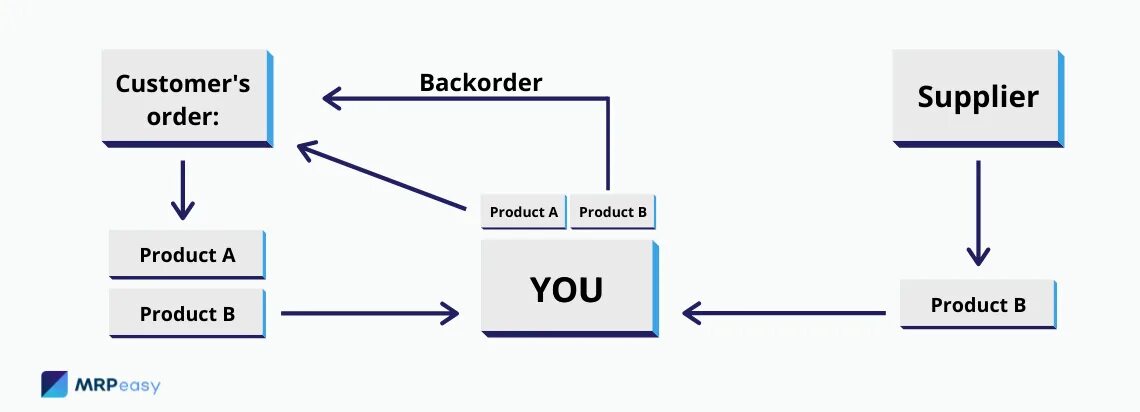 Customer's order:

Backorder

Supplier

Product A

Product B

Product A

Product B

YOU

Product B

MRPeasy